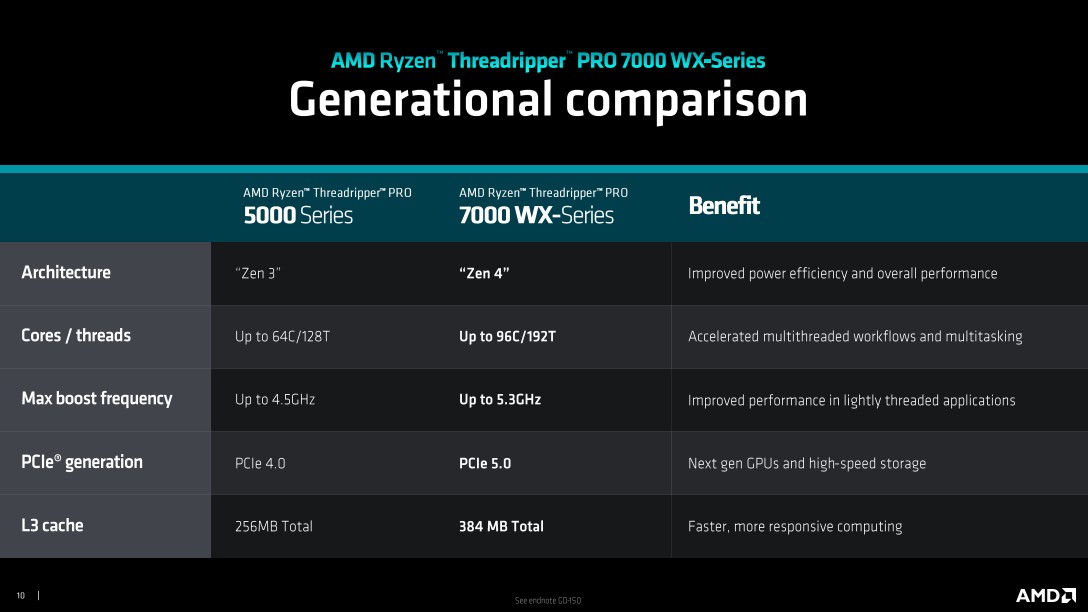 AMD Ryzen™ Threadripper™ PRO 7000 WX-Series
Generational comparison

| | AMD Ryzen™ Threadripper™ PRO 5000 Series | AMD Ryzen™ Threadripper™ PRO 7000 WX-Series | Benefit |
|---|---|---|---|
| Architecture | "Zen 3" | "Zen 4" | Improved power efficiency and overall performance |
| Cores / threads | Up to 64C/128T | Up to 96C/192T | Accelerated multithreaded workflows and multitasking |
| Max boost frequency | Up to 4.5GHz | Up to 5.3GHz | Improved performance in lightly threaded applications |
| PCIe® generation | PCIe 4.0 | PCIe 5.0 | Next gen GPUs and high-speed storage |
| L3 cache | 256MB Total | 384 MB Total | Faster, more responsive computing |

10 | See endnote GD-150 AMD